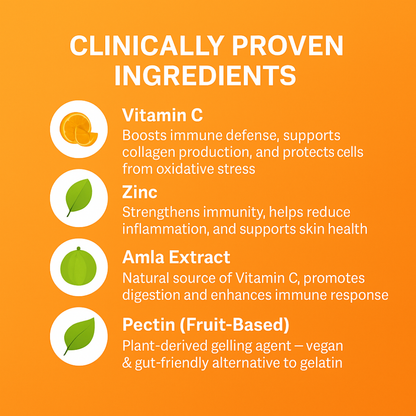 CLINICALLY PROVEN INGREDIENTS

Vitamin C
Boosts immune defense, supports collagen production, and protects cells from oxidative stress

Zinc
Strengthens immunity, helps reduce inflammation, and supports skin health

Amla Extract
Natural source of Vitamin C, promotes digestion and enhances immune response

Pectin (Fruit-Based)
Plant-derived gelling agent – vegan & gut-friendly alternative to gelatin